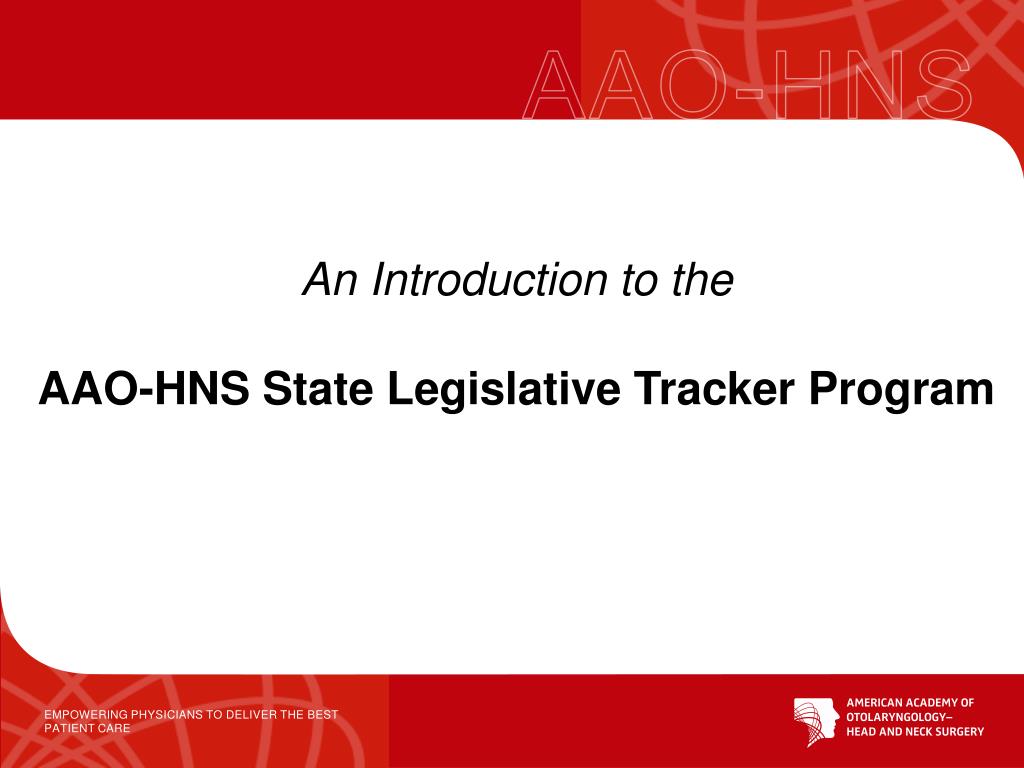 AAO-HNS

An Introduction to the

AAO-HNS State Legislative Tracker Program

EMPOWERING PHYSICIANS TO DELIVER THE BEST PATIENT CARE

AMERICAN ACADEMY OF OTOLARYNGOLOGY– HEAD AND NECK SURGERY